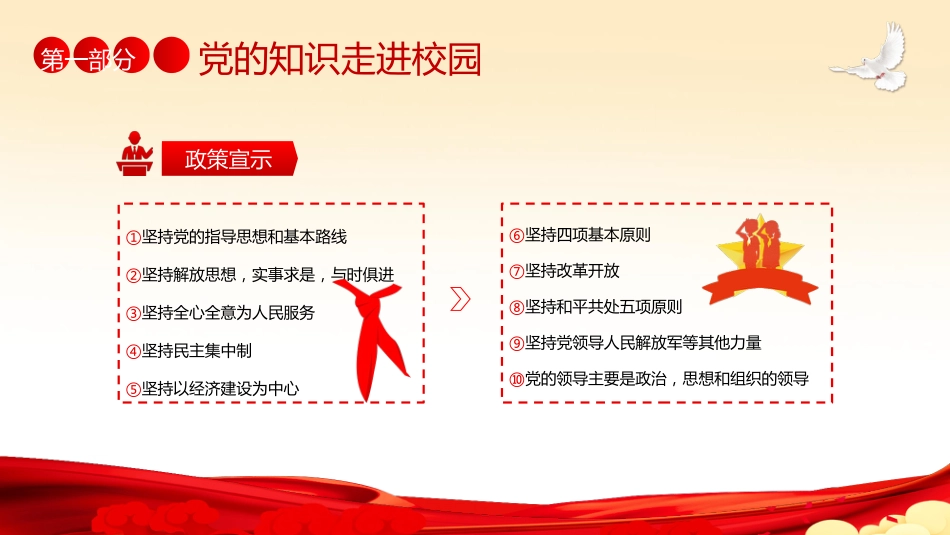 第一部分 党的知识走进校园

政策宣示

①坚持党的指导思想和基本路线

②坚持解放思想，实事求是，与时俱进

③坚持全心全意为人民服务

④坚持民主集中制

⑤坚持以经济建设为中心

⑥坚持四项基本原则

⑦坚持改革开放

⑧坚持和平共处五项原则

⑨坚持党领导人民解放军等其他力量

⑩党的领导主要是政治，思想和组织的领导